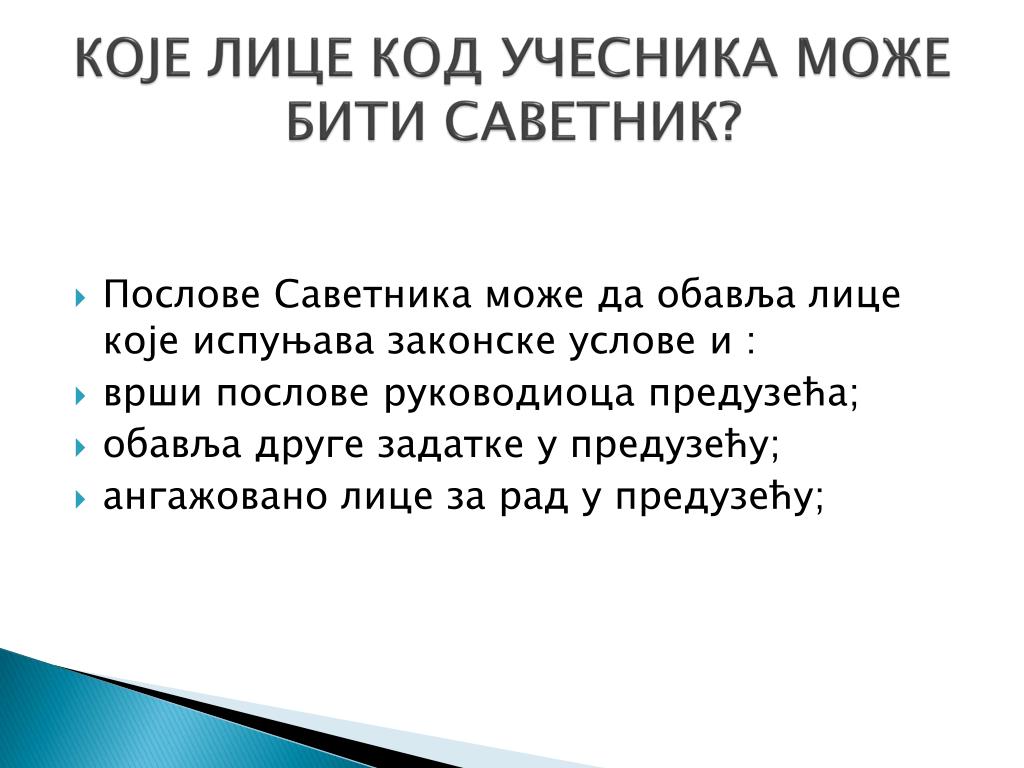 КОЈЕ ЛИЦЕ КОД УЧЕСНИКА МОЖЕ БИТИ САВЕТНИК?

Послове Саветника може да обавља лице које испуњава законске услове и :

врши послове руководиоца предузећа;

обавља друге задатке у предузећу;

ангажовано лице за рад у предузећу;